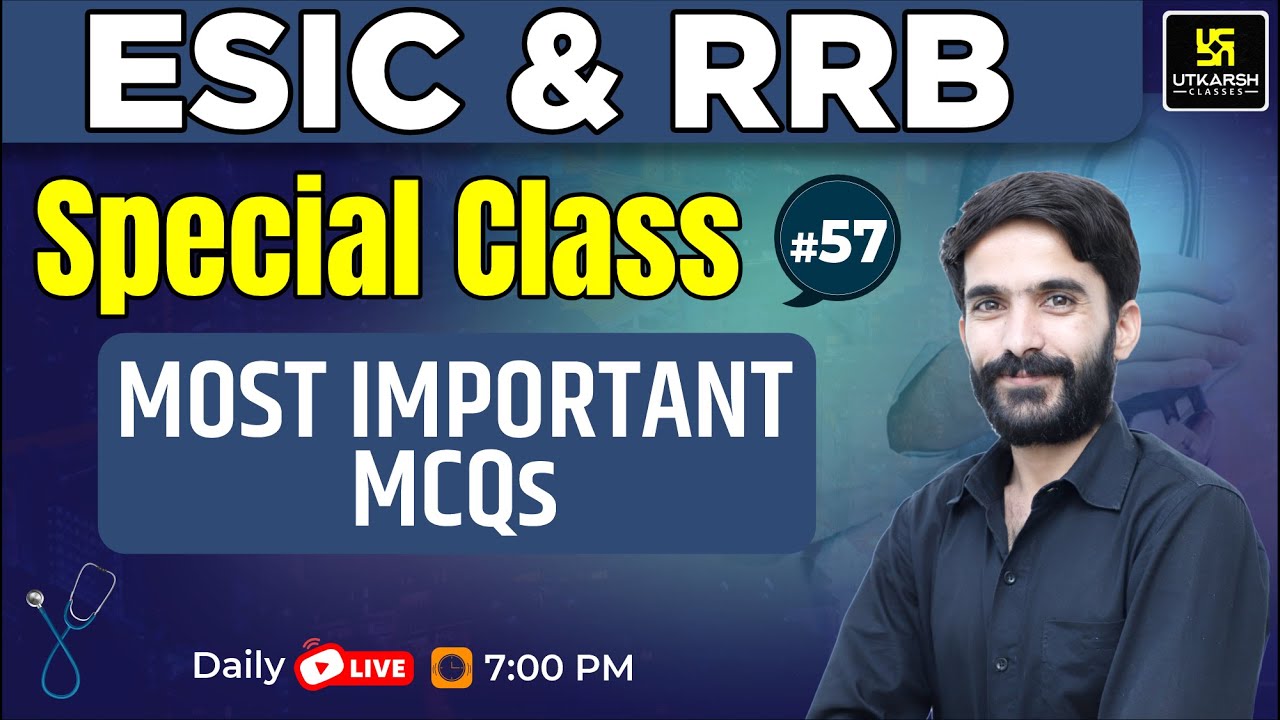 ESIC & RRB

UTKARSH CLASSES

Special Class #57

MOST IMPORTANT MCQs

Daily LIVE 7:00 PM